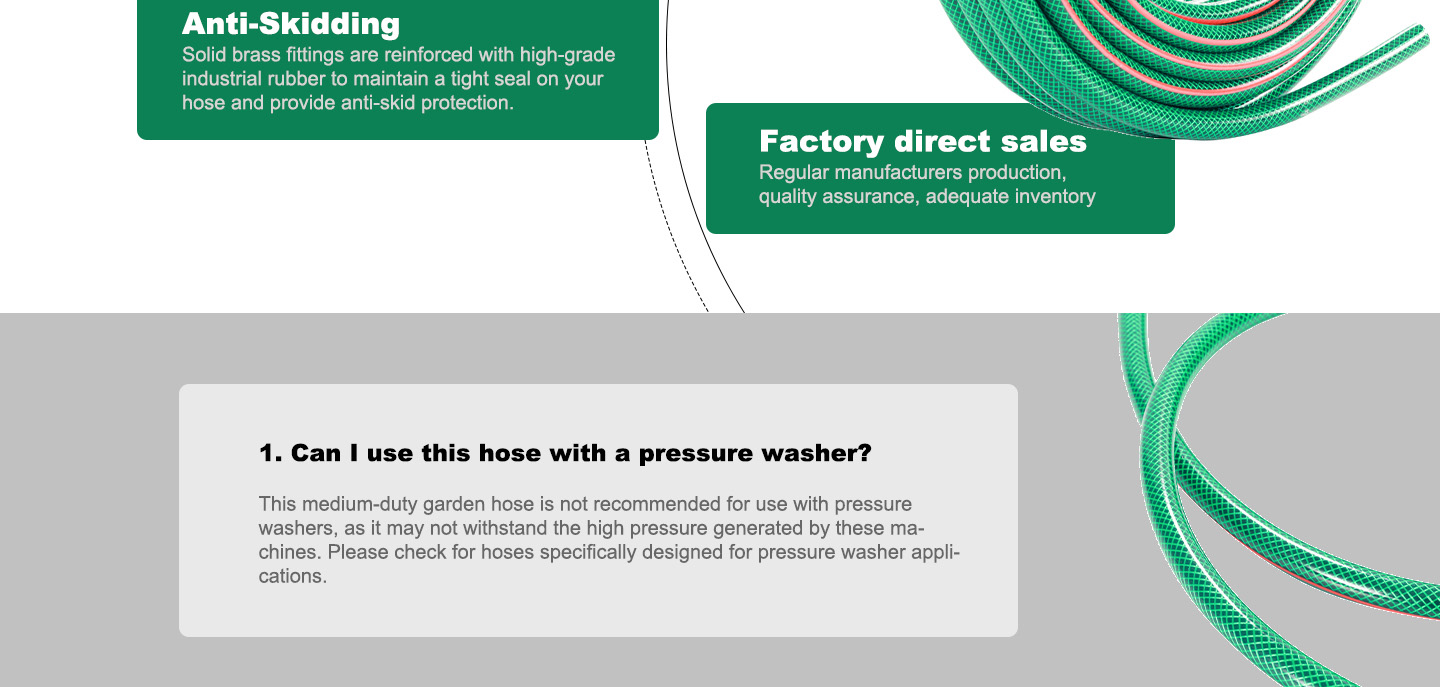 Anti-Skidding
Solid brass fittings are reinforced with high-grade industrial rubber to maintain a tight seal on your hose and provide anti-skid protection.

Factory direct sales
Regular manufacturers production, quality assurance, adequate inventory

1. Can I use this hose with a pressure washer?

This medium-duty garden hose is not recommended for use with pressure washers, as it may not withstand the high pressure generated by these machines. Please check for hoses specifically designed for pressure washer applications.